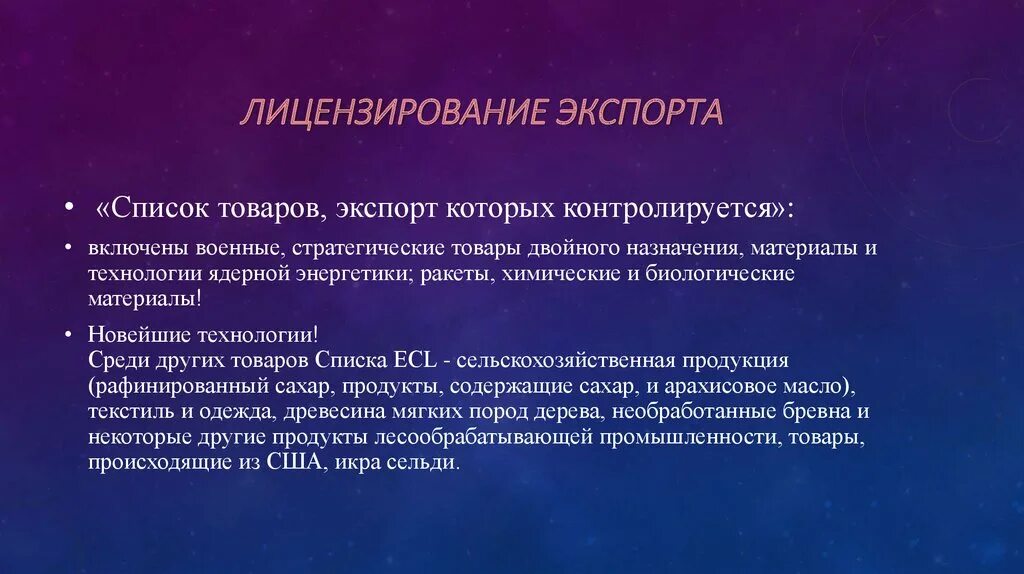 ЛИЦЕНЗИРОВАНИЕ ЭКСПОРТА

• «Список товаров, экспорт которых контролируется»:

• включены военные, стратегические товары двойного назначения, материалы и технологии ядерной энергетики; ракеты, химические и биологические материалы!

• Новейшие технологии!
Среди других товаров Списка ECL - сельскохозяйственная продукция (рафинированный сахар, продукты, содержащие сахар, и арахисовое масло), текстиль и одежда, древесина мягких пород дерева, необработанные бревна и некоторые другие продукты лесообрабатывающей промышленности, товары, происходящие из США, икра сельди.